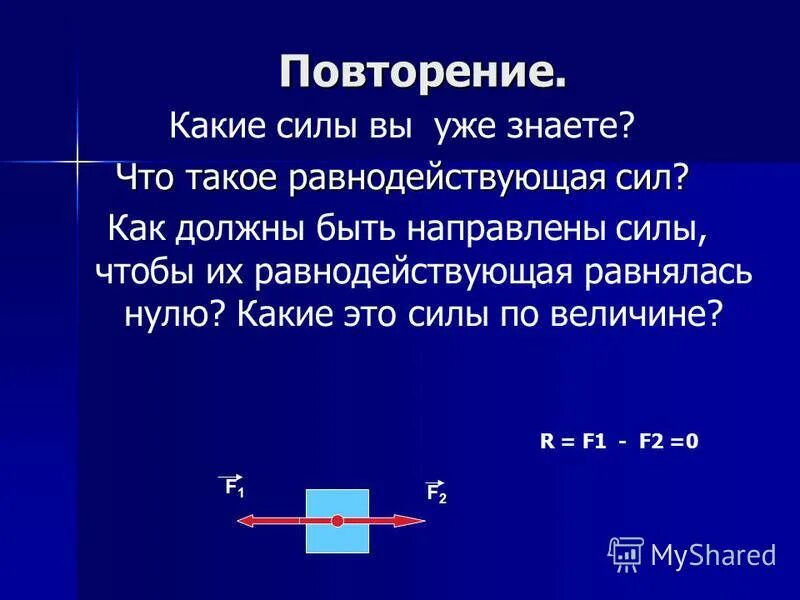 Повторение.

Какие силы вы уже знаете?

Что такое равнодействующая сил?

Как должны быть направлены силы, чтобы их равнодействующая равнялась нулю? Какие это силы по величине?

R = F1 - F2 =0

$\vec{F_1}$

$\vec{F_2}$

MyShared